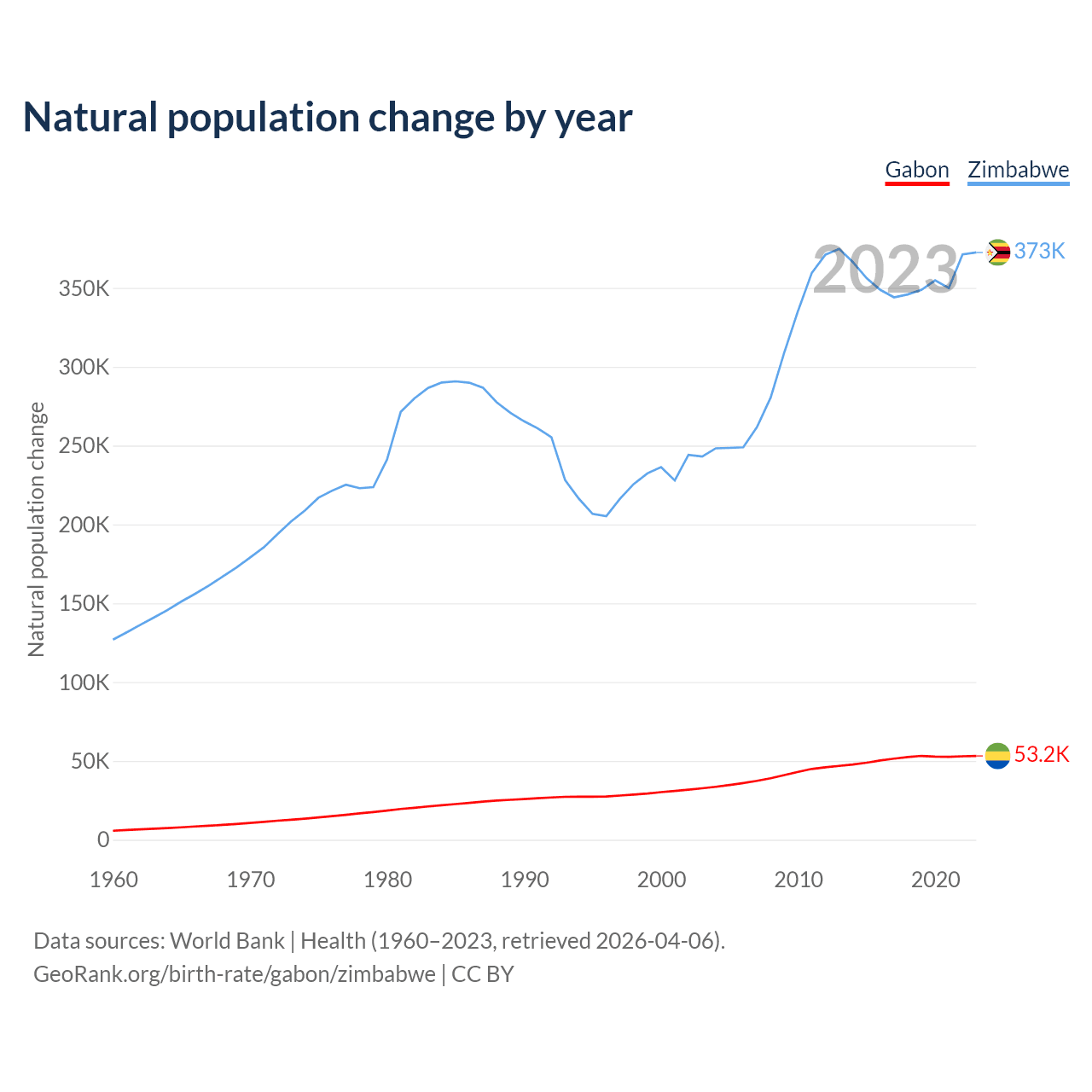 Natural population change by year

Gabon Zimbabwe

2023

373K

53.2K

Natural population change

350K
300K
250K
200K
150K
100K
50K
0

1960 1970 1980 1990 2000 2010 2020

Data sources: World Bank | Health (1960–2023, retrieved 2026-04-06).
GeoRank.org/birth-rate/gabon/zimbabwe | CC BY